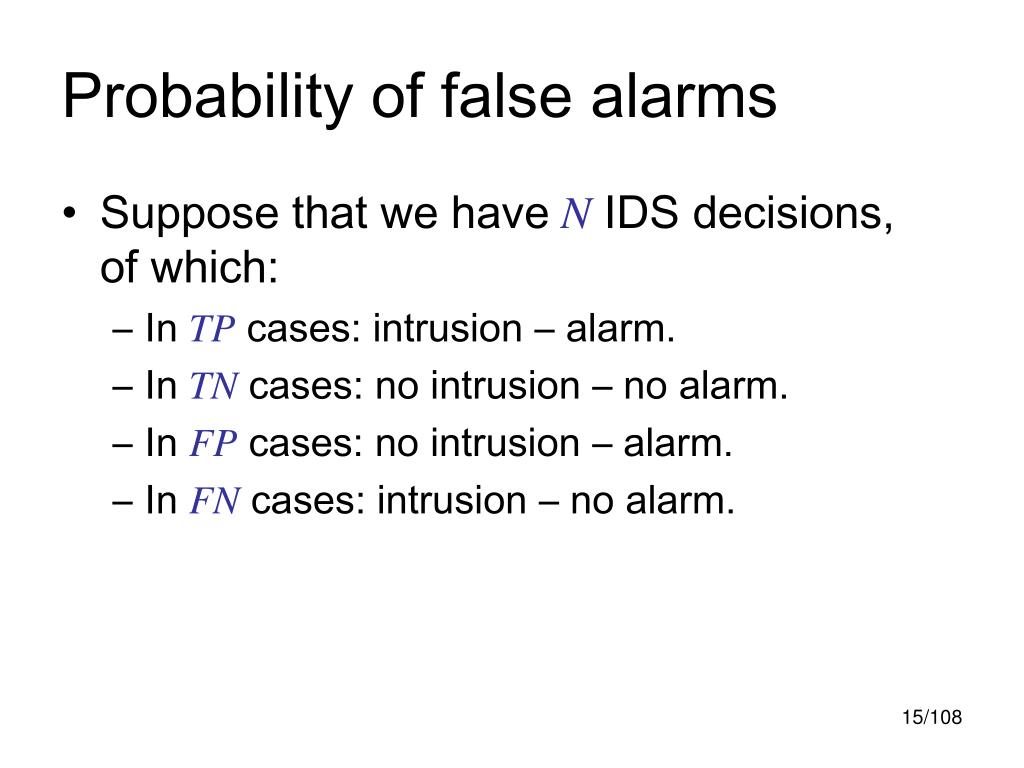 Probability of false alarms

• Suppose that we have $N$ IDS decisions, of which:
– In $TP$ cases: intrusion – alarm.
– In $TN$ cases: no intrusion – no alarm.
– In $FP$ cases: no intrusion – alarm.
– In $FN$ cases: intrusion – no alarm.

15/108